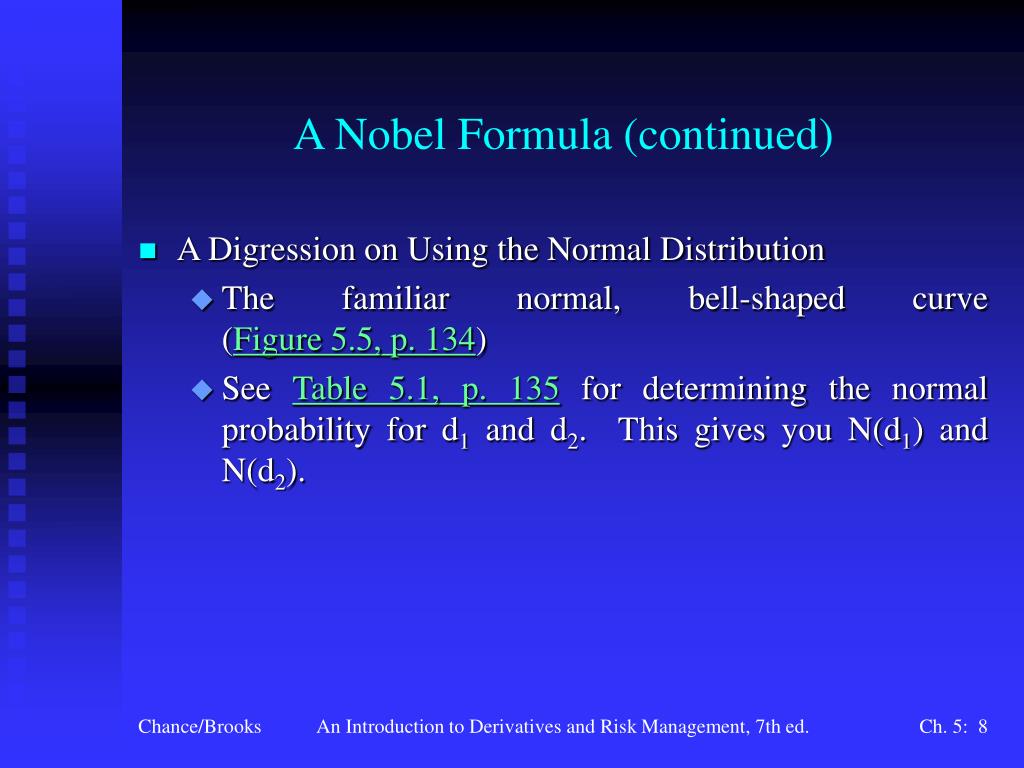 A Nobel Formula (continued)

A Digression on Using the Normal Distribution

The familiar normal, bell-shaped curve (Figure 5.5, p. 134)

See Table 5.1, p. 135 for determining the normal probability for $d_1$ and $d_2$. This gives you $N(d_1)$ and $N(d_2)$.

Chance/Brooks An Introduction to Derivatives and Risk Management, 7th ed. Ch. 5: 8